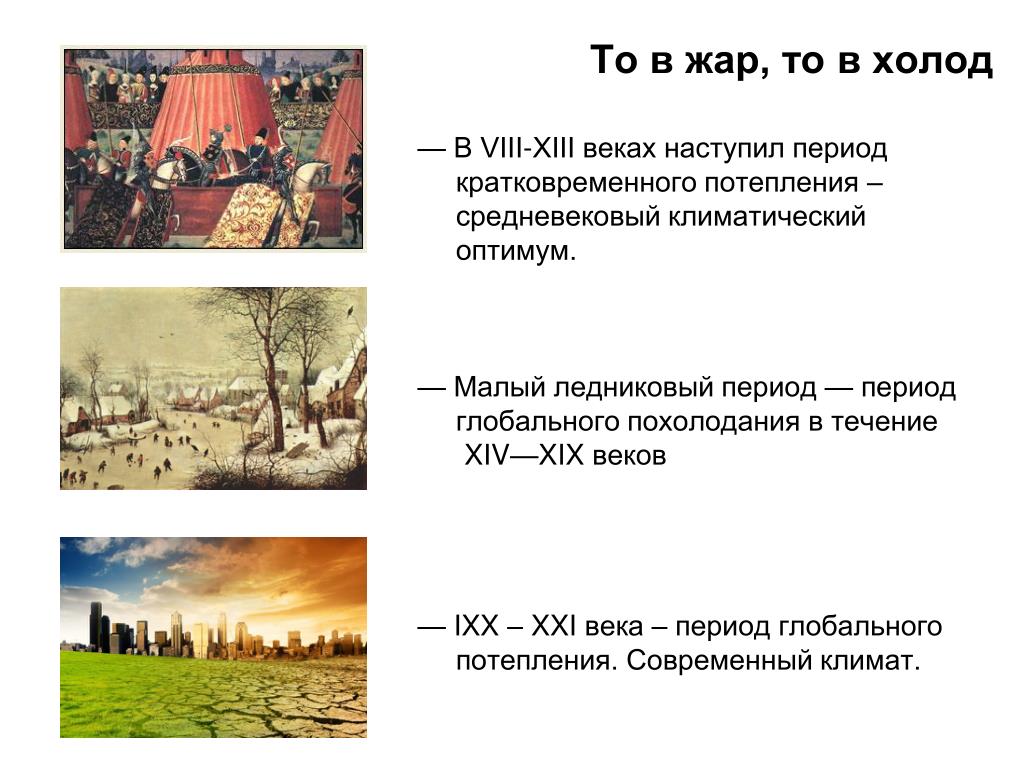 То в жар, то в холод

— В VIII-XIII веках наступил период кратковременного потепления – средневековый климатический оптимум.

— Малый ледниковый период — период глобального похолодания в течение XIV—XIX веков

— IXX – XXI века – период глобального потепления. Современный климат.